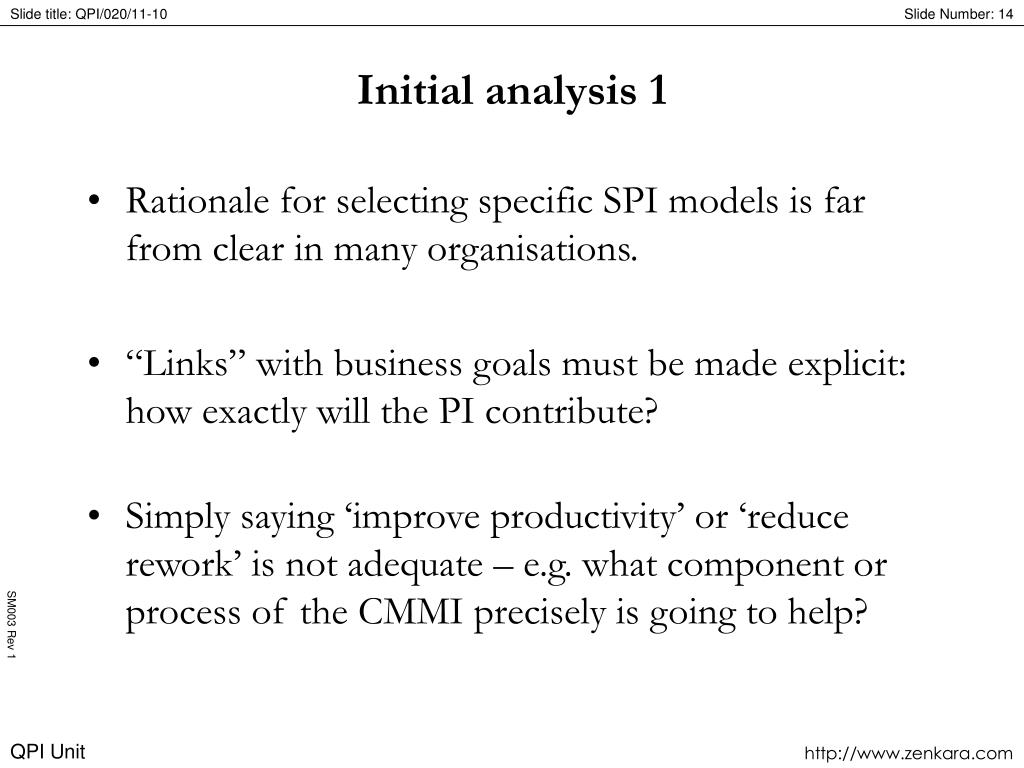 Slide title: QPI/020/11-10

Slide Number: 14

Initial analysis 1

• Rationale for selecting specific SPI models is far from clear in many organisations.

• “Links” with business goals must be made explicit: how exactly will the PI contribute?

• Simply saying ‘improve productivity’ or ‘reduce rework’ is not adequate – e.g. what component or process of the CMMI precisely is going to help?

SM003 Rev 1

QPI Unit

http://www.zenkara.com